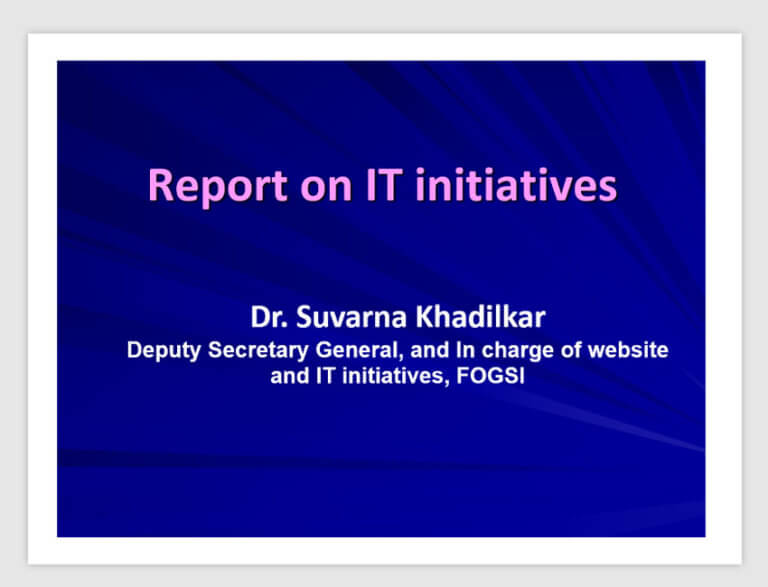 Report on IT initiatives

Dr. Suvarna Khadilkar
Deputy Secretary General, and In charge of website and IT initiatives, FOGSI